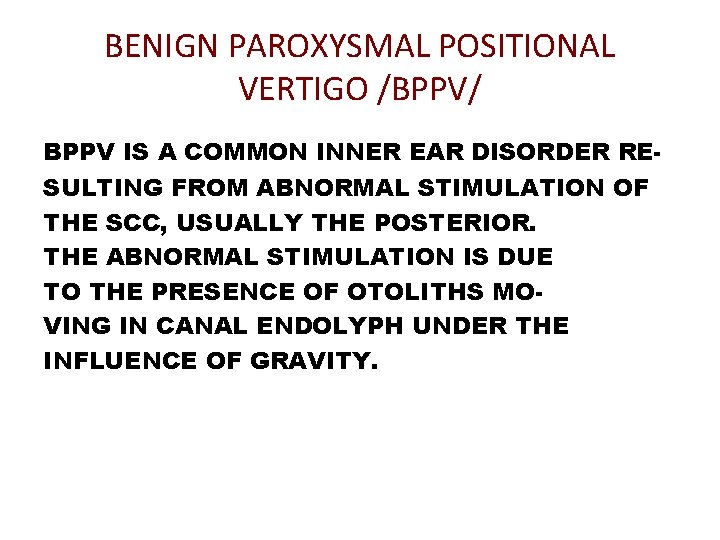 BENIGN PAROXYSMAL POSITIONAL VERTIGO /BPPV/

BPPV IS A COMMON INNER EAR DISORDER RESULTING FROM ABNORMAL STIMULATION OF THE SCC, USUALLY THE POSTERIOR.
THE ABNORMAL STIMULATION IS DUE TO THE PRESENCE OF OTOLITHS MOVING IN CANAL ENDOLYPH UNDER THE INFLUENCE OF GRAVITY.